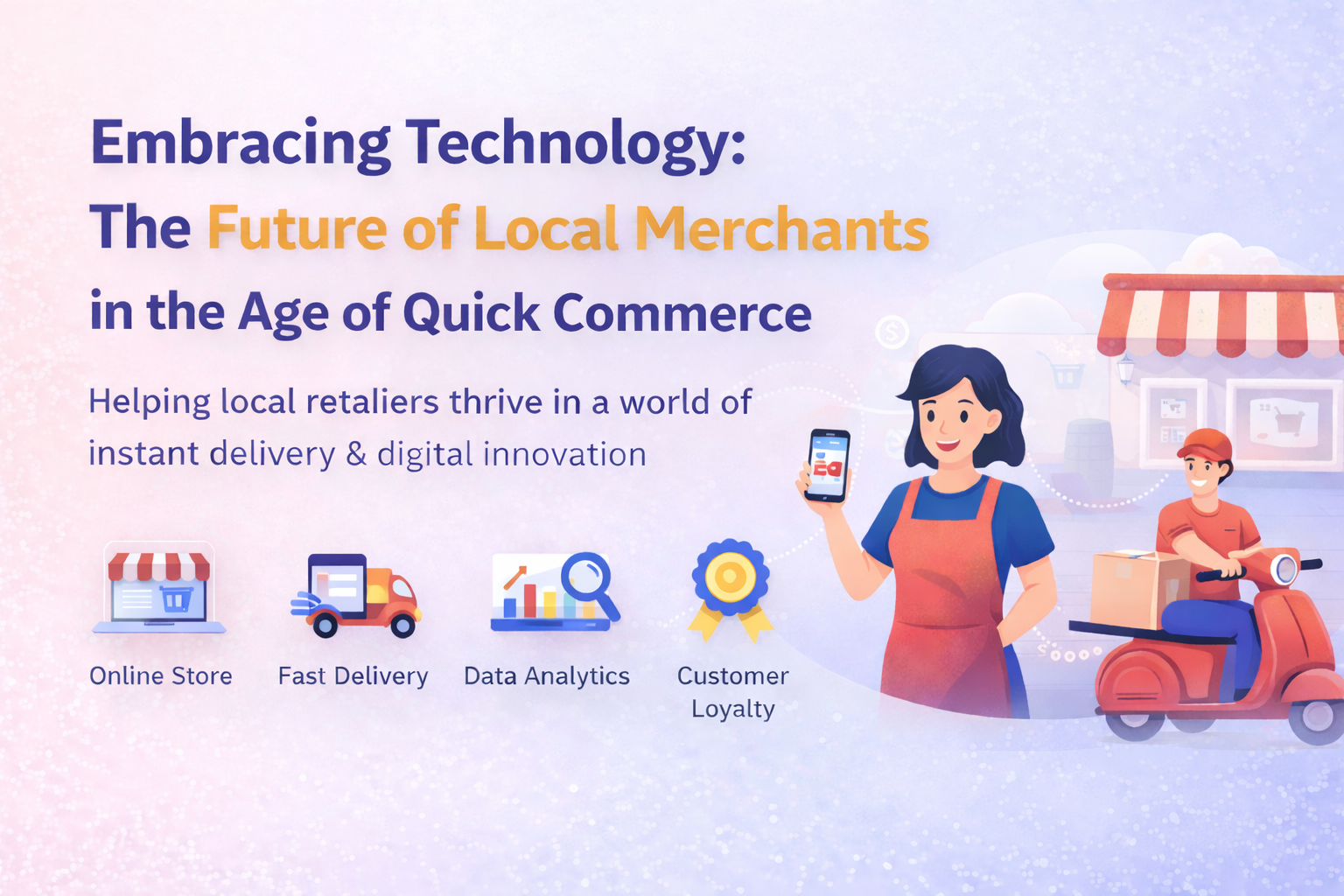 Embracing Technology:
The Future of Local Merchants
in the Age of Quick Commerce

Helping local retaliers thrive in a world of instant delivery & digital innovation

Online Store

Fast Delivery

Data Analytics

Customer Loyalty